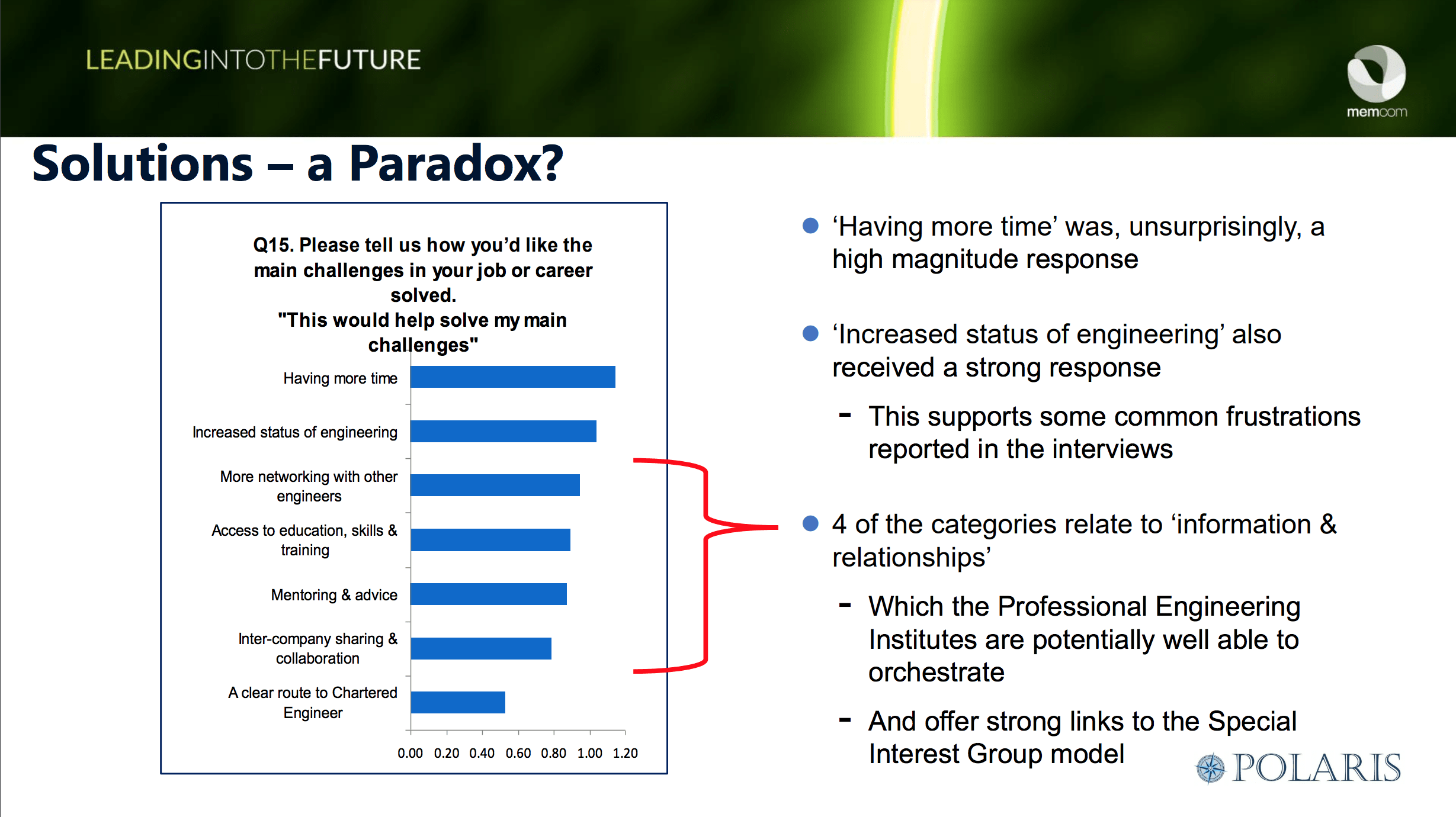 LEADINGINTOTHEFUTURE

memcom

Solutions – a Paradox?

Q15. Please tell us how you'd like the main challenges in your job or career solved.
"This would help solve my main challenges"

Having more time
Increased status of engineering
More networking with other engineers
Access to education, skills & training
Mentoring & advice
Inter-company sharing & collaboration
A clear route to Chartered Engineer

0.00 0.20 0.40 0.60 0.80 1.00 1.20

● 'Having more time' was, unsurprisingly, a high magnitude response

● 'Increased status of engineering' also received a strong response

- This supports some common frustrations reported in the interviews

● 4 of the categories relate to 'information & relationships'

- Which the Professional Engineering Institutes are potentially well able to orchestrate

- And offer strong links to the Special Interest Group model

POLARIS